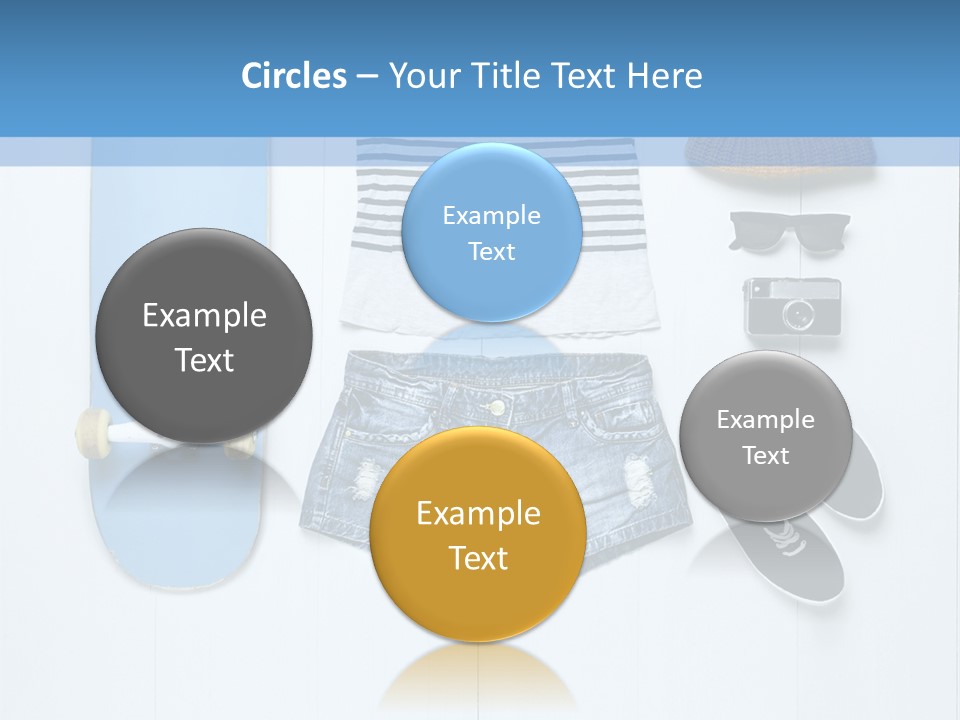 Circles – Your Title Text Here

Example Text

Example Text

Example Text

Example Text